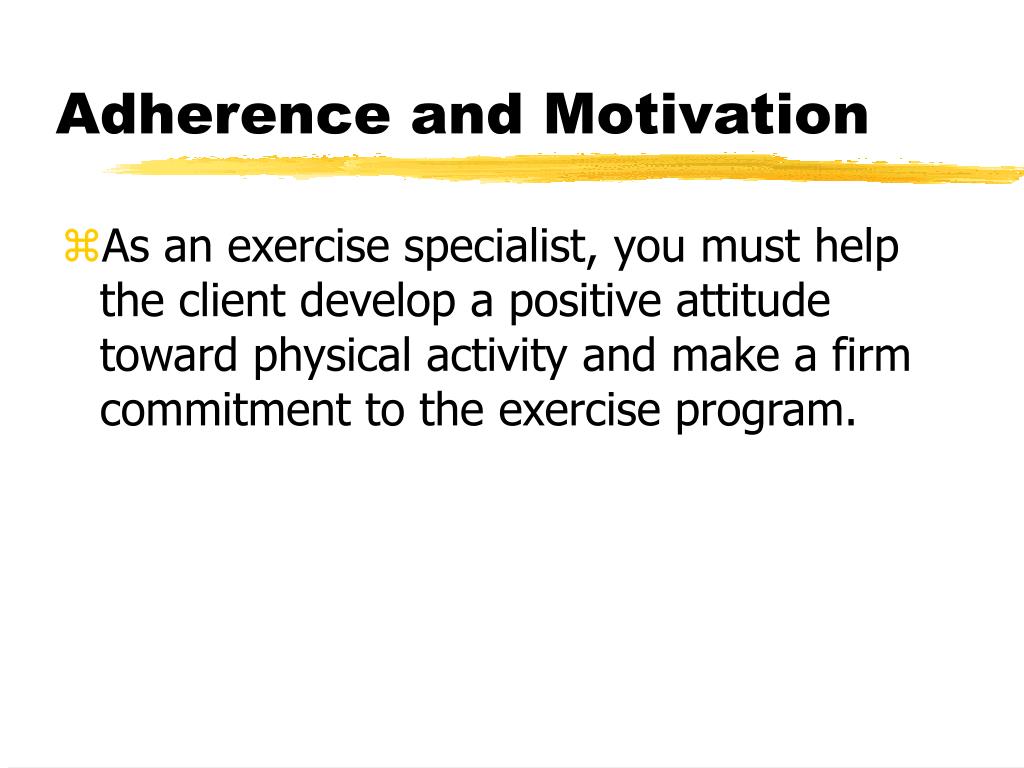 Adherence and Motivation

⌘As an exercise specialist, you must help the client develop a positive attitude toward physical activity and make a firm commitment to the exercise program.